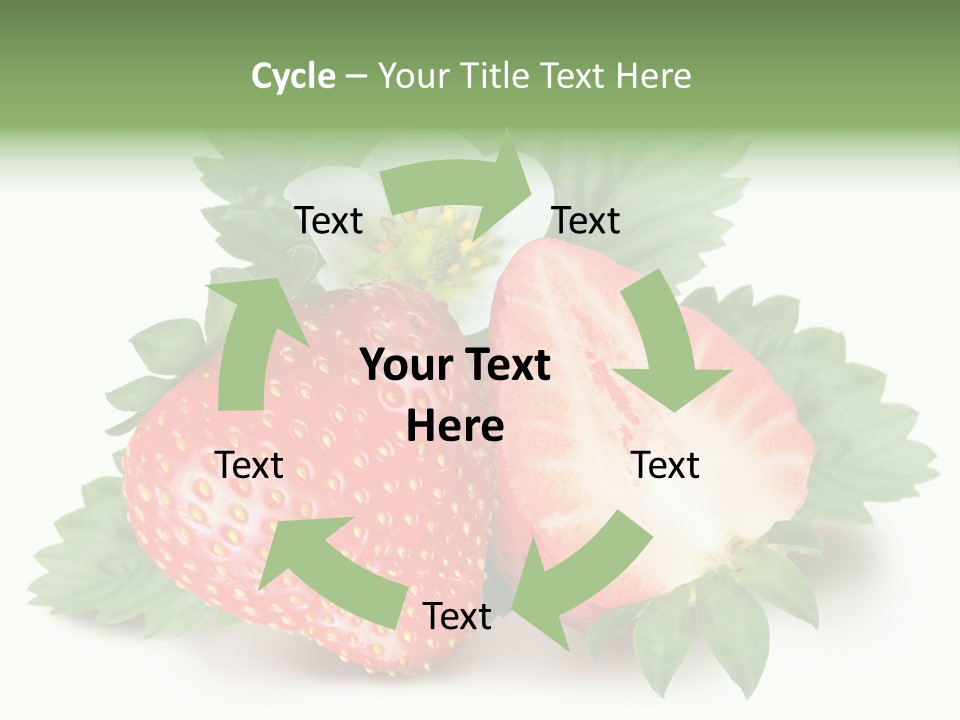 Cycle – Your Title Text Here

Text

Text

Your Text Here

Text

Text

Text